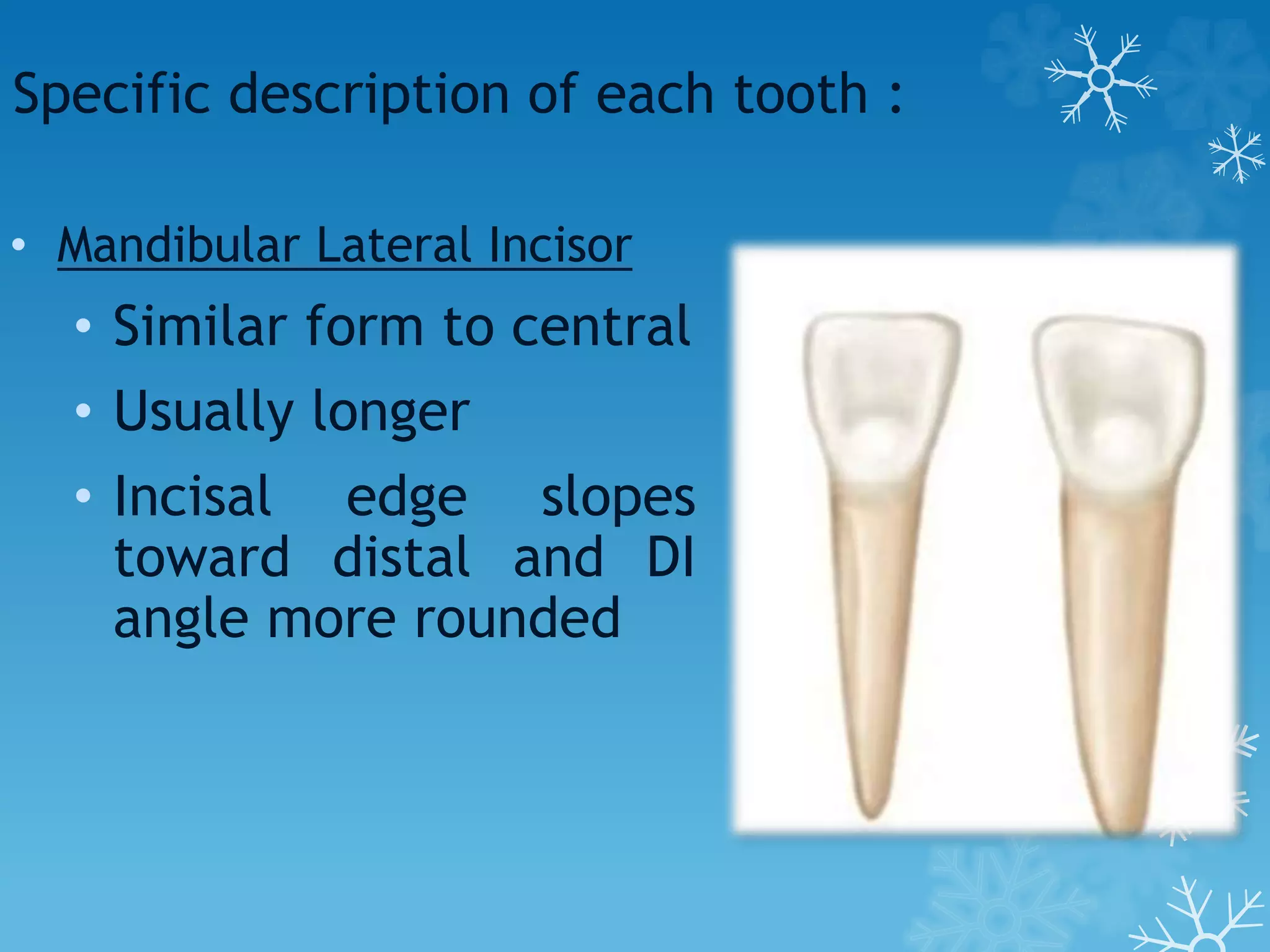 Specific description of each tooth :

• Mandibular Lateral Incisor
  • Similar form to central
  • Usually longer
  • Incisal edge slopes toward distal and DI angle more rounded